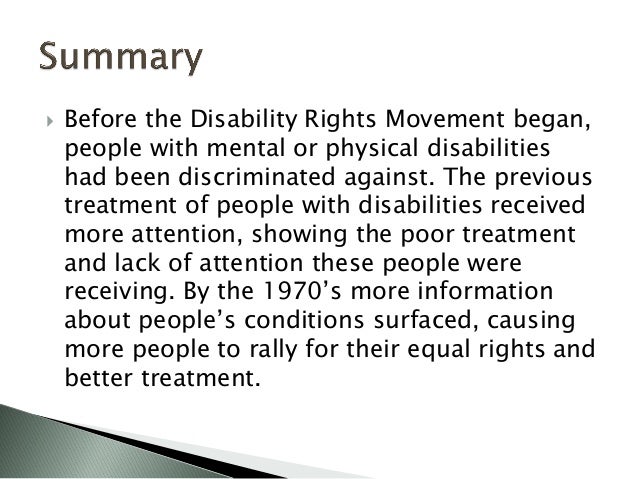 Summary

Before the Disability Rights Movement began, people with mental or physical disabilities had been discriminated against. The previous treatment of people with disabilities received more attention, showing the poor treatment and lack of attention these people were receiving. By the 1970’s more information about people’s conditions surfaced, causing more people to rally for their equal rights and better treatment.